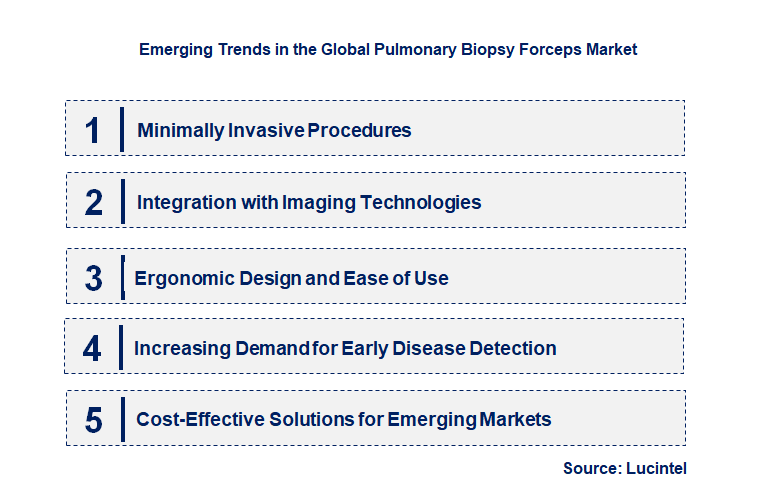 Emerging Trends in the Global Pulmonary Biopsy Forceps Market

1 Minimally Invasive Procedures

2 Integration with Imaging Technologies

3 Ergonomic Design and Ease of Use

4 Increasing Demand for Early Disease Detection

5 Cost-Effective Solutions for Emerging Markets

Source: Lucintel